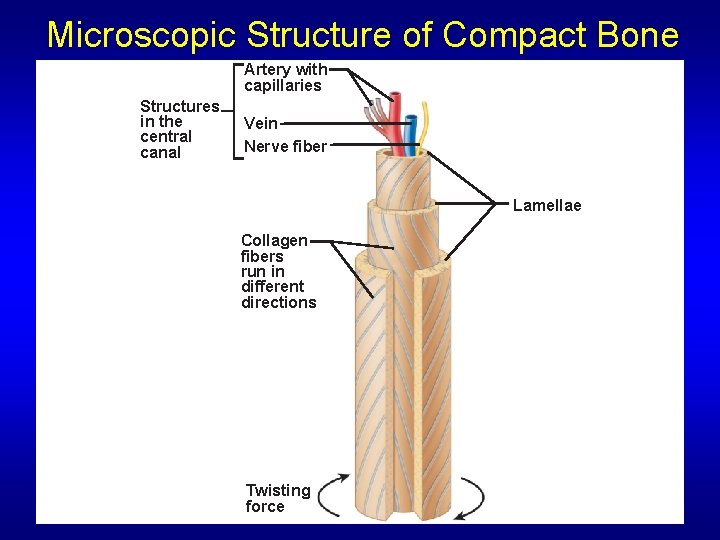 Microscopic Structure of Compact Bone

Structures in the central canal

Artery with capillaries

Vein

Nerve fiber

Lamellae

Collagen fibers run in different directions

Twisting force